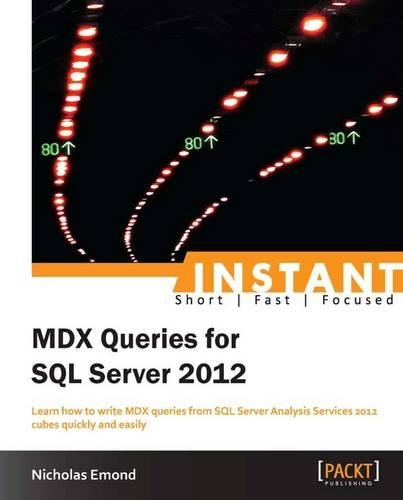 80↑ 80↑ 80↑

INSTANT
Short | Fast | Focused

MDX Queries for SQL Server 2012

Learn how to write MDX queries from SQL Server Analysis Services 2012 cubes quickly and easily

Nicholas Emond

[PACKT]
PUBLISHING